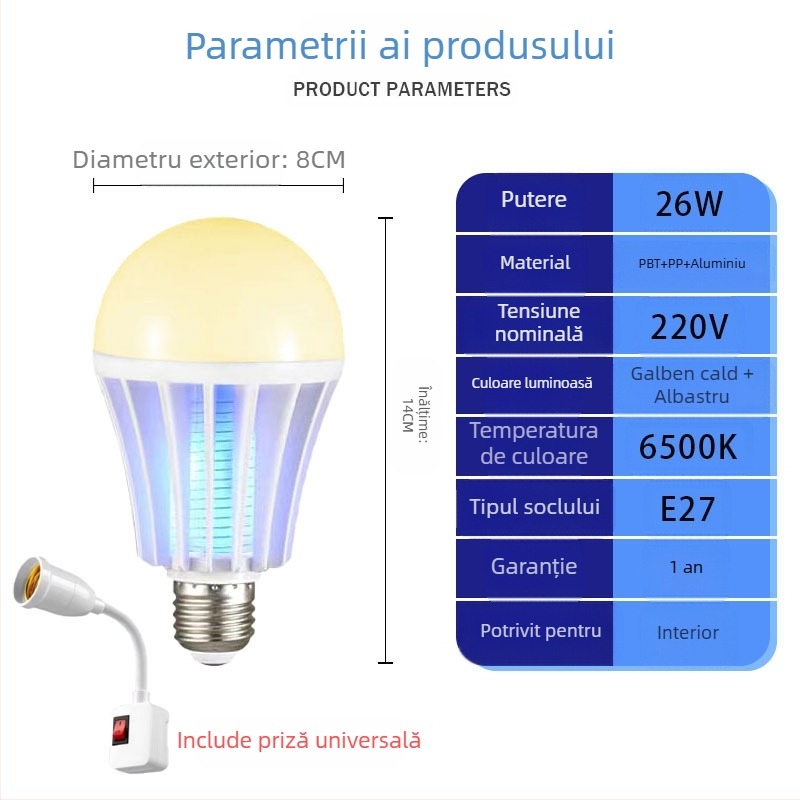 Parametrii ai produsului

PRODUCT PARAMETERS

Diametru exterior: 8CM

Înălțime: 14CM

| Putere | 26W |
|---|---|
| Material | PBT+PP+Aluminiu |
| Tensiune nominală | 220V |
| Culoare luminoasă | Galben cald + Albastru |
| Temperatura de culoare | 6500K |
| Tipul soclului | E27 |
| Garanție | 1 an |
| Potrivit pentru | Interior |

Include priză universală